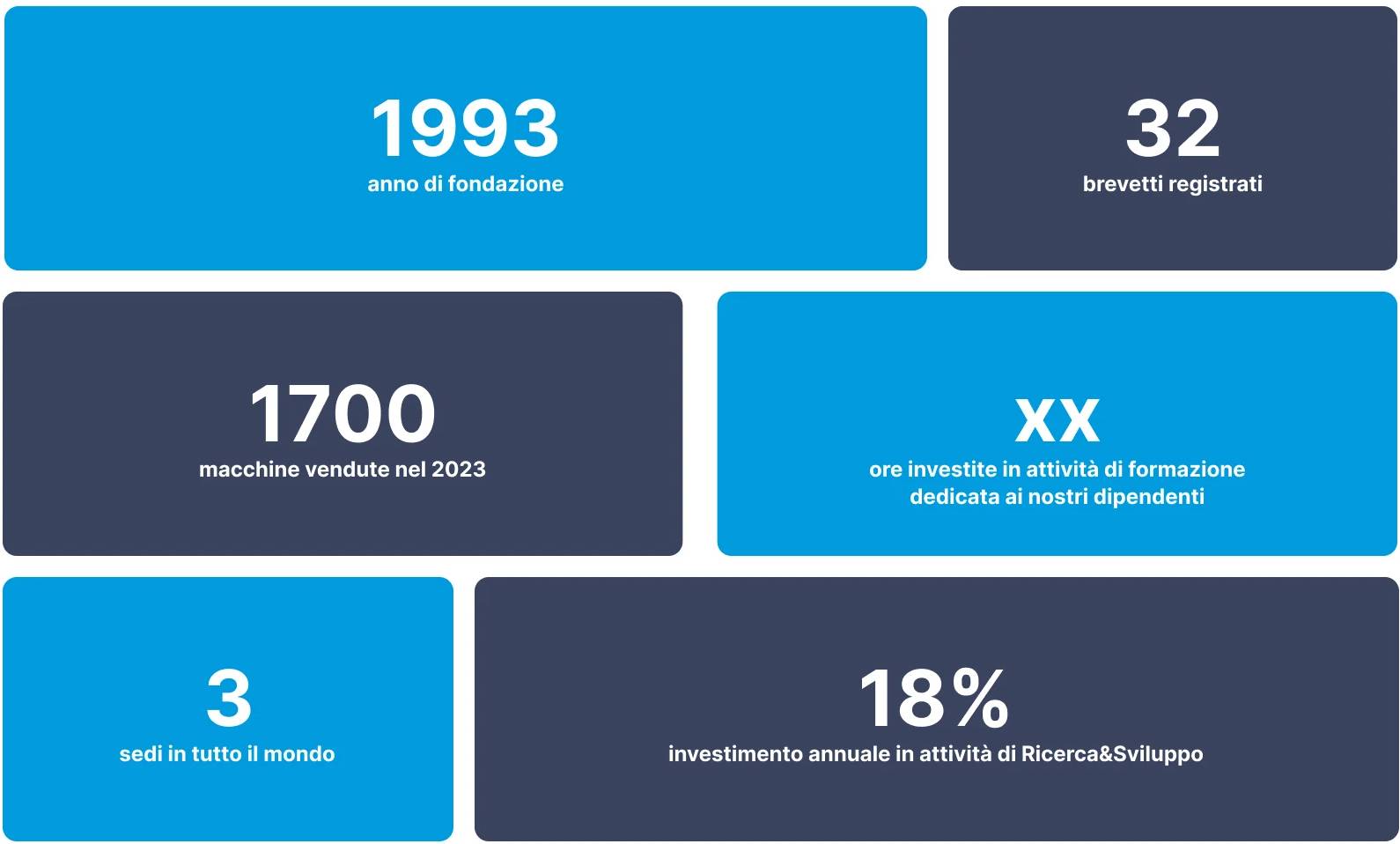 1993
anno di fondazione

32
brevetti registrati

1700
macchine vendute nel 2023

xx
ore investite in attività di formazione dedicata ai nostri dipendenti

3
sedi in tutto il mondo

18%
investimento annuale in attività di Ricerca&Sviluppo